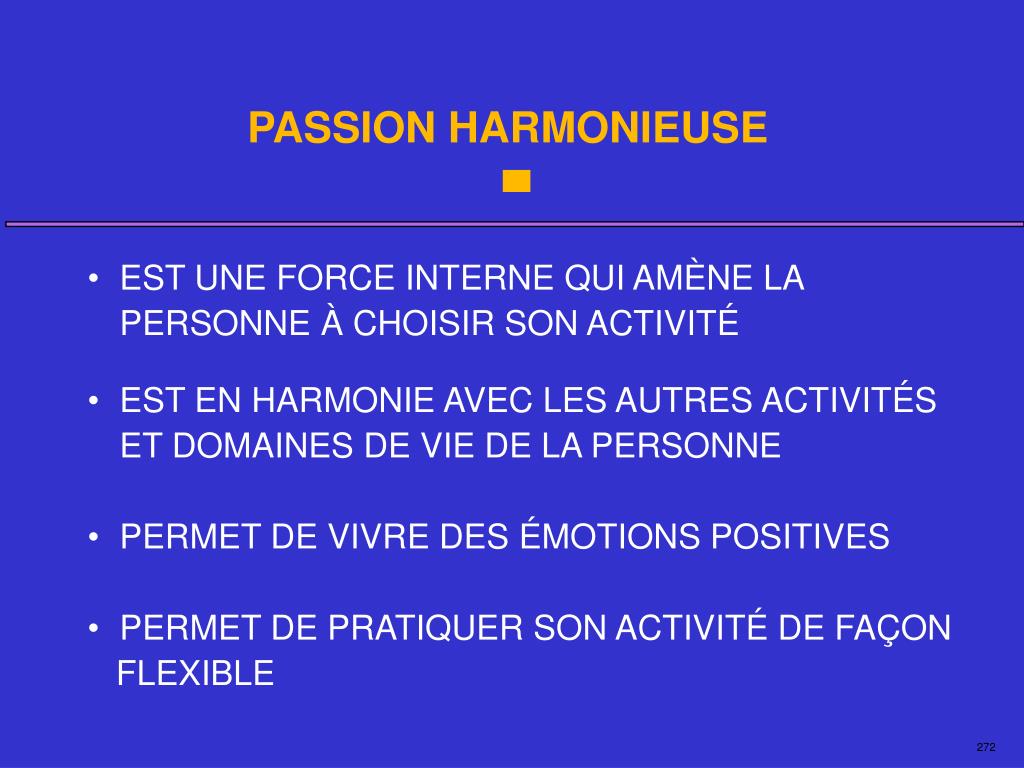 PASSION HARMONIEUSE

• EST UNE FORCE INTERNE QUI AMÈNE LA PERSONNE À CHOISIR SON ACTIVITÉ

• EST EN HARMONIE AVEC LES AUTRES ACTIVITÉS ET DOMAINES DE VIE DE LA PERSONNE

• PERMET DE VIVRE DES ÉMOTIONS POSITIVES

• PERMET DE PRATIQUER SON ACTIVITÉ DE FAÇON FLEXIBLE

272